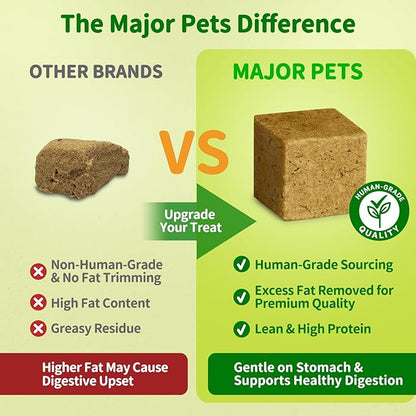 The Major Pets Difference

OTHER BRANDS

VS

Upgrade Your Treat

Non-Human-Grade & No Fat Trimming

High Fat Content

Greasy Residue

Higher Fat May Cause Digestive Upset

MAJOR PETS

HUMAN-GRADE QUALITY

Human-Grade Sourcing

Excess Fat Removed for Premium Quality

Lean & High Protein

Gentle on Stomach & Supports Healthy Digestion